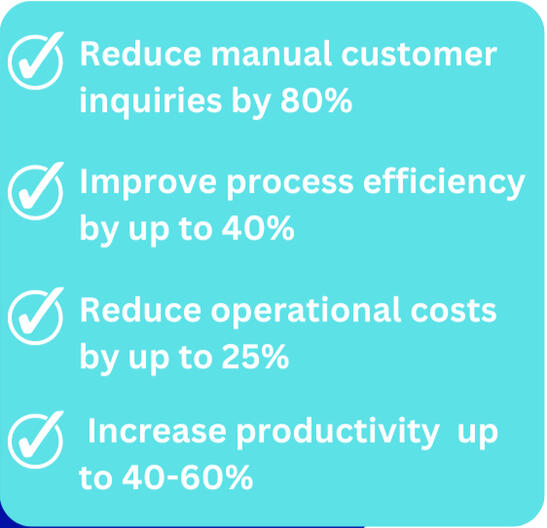 Reduce manual customer inquiries by 80%

Improve process efficiency by up to 40%

Reduce operational costs by up to 25%

Increase productivity up to 40-60%